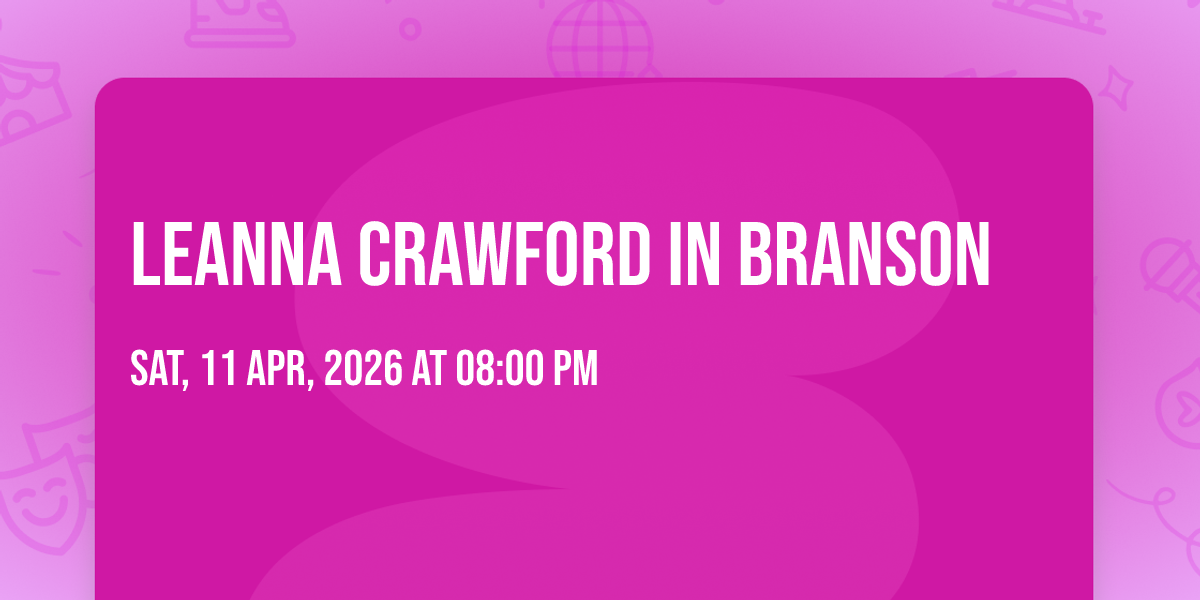 LEANNA CRAWFORD IN BRANSON

SAT, 11 APR, 2026 AT 08:00 PM